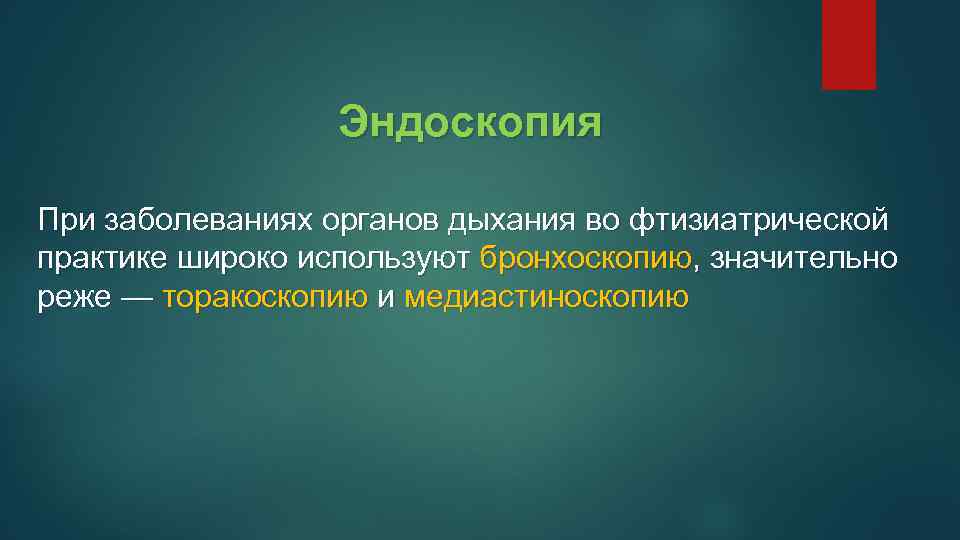 Эндоскопия

При заболеваниях органов дыхания во фтизиатрической практике широко используют бронхоскопию, значительно реже — торакоскопию и медиастиноскопию